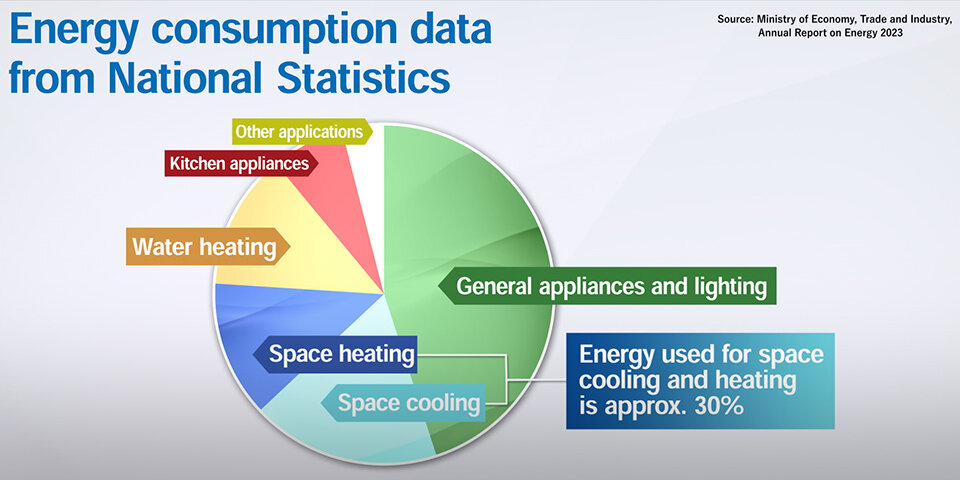 Energy consumption data from National Statistics

Source: Ministry of Economy, Trade and Industry, Annual Report on Energy 2023

Other applications

Kitchen appliances

Water heating

General appliances and lighting

Space heating

Space cooling

Energy used for space cooling and heating is approx. 30%